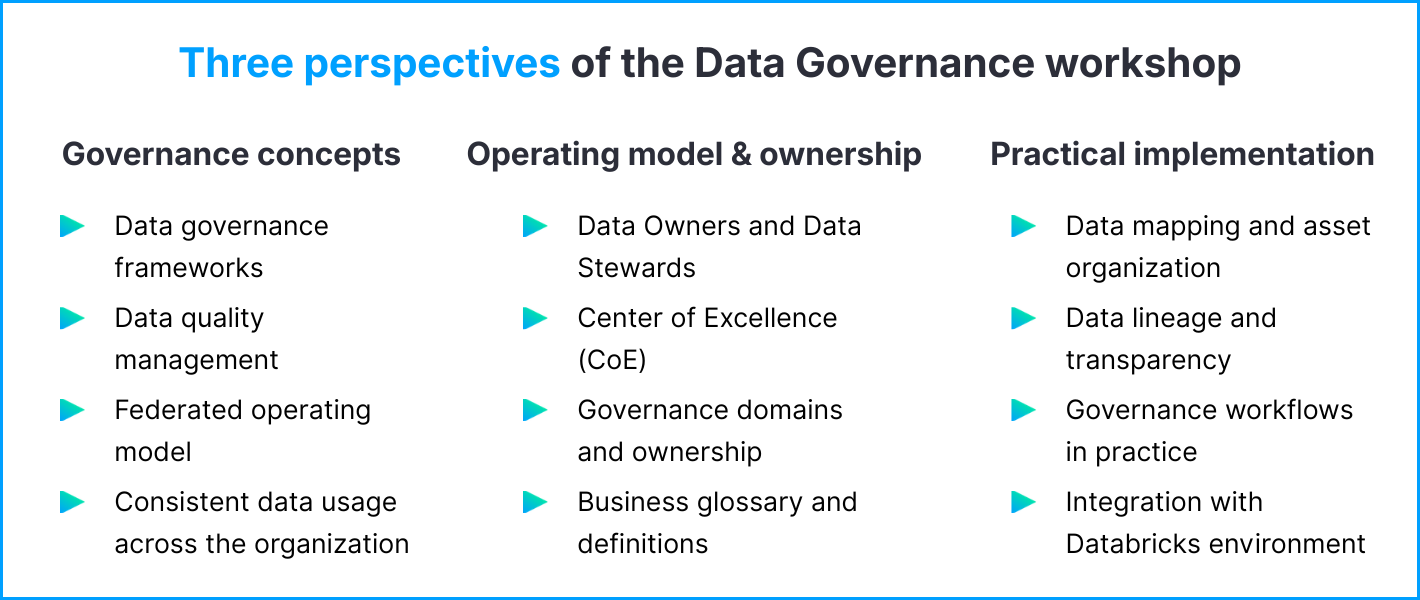 Three perspectives of the Data Governance workshop

Governance concepts

Data governance frameworks

Data quality management

Federated operating model

Consistent data usage across the organization

Operating model & ownership

Data Owners and Data Stewards

Center of Excellence (CoE)

Governance domains and ownership

Business glossary and definitions

Practical implementation

Data mapping and asset organization

Data lineage and transparency

Governance workflows in practice

Integration with Databricks environment